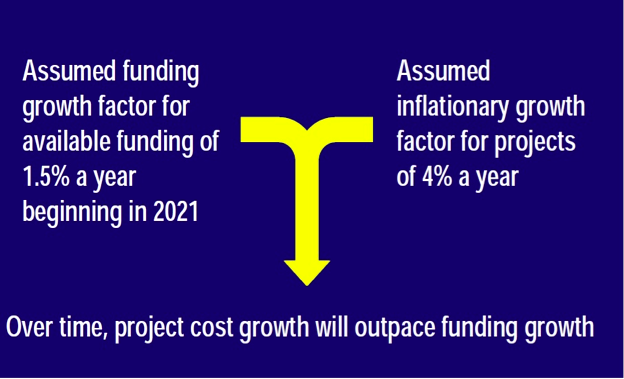 Assumed funding growth factor for available funding of 1.5% a year beginning in 2021

Assumed inflationary growth factor for projects of 4% a year

Over time, project cost growth will outpace funding growth